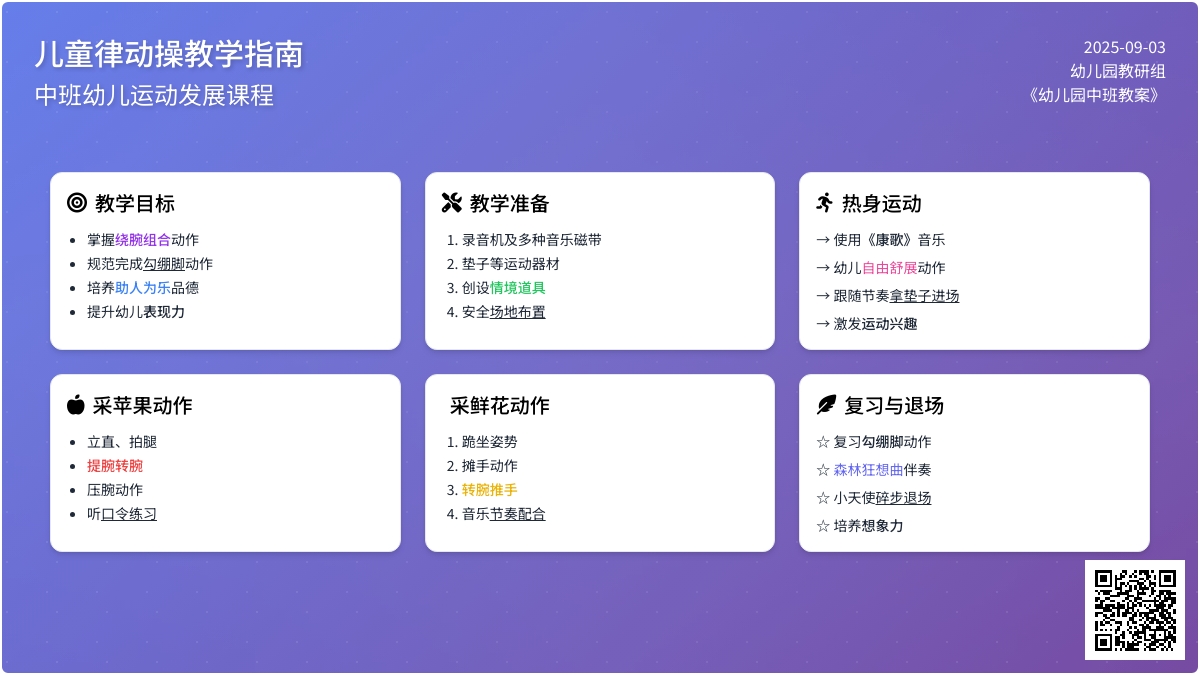 儿童律动操教学指南
中班幼儿运动发展课程

2025-09-03
幼儿园教研组
《幼儿园中班教案》

教学目标
- 掌握绕腕组合动作
- 规范完成勾绷脚动作
- 培养助人为乐品德
- 提升幼儿表现力

教学准备
1. 录音机及多种音乐磁带
2. 垫子等运动器材
3. 创设情境道具
4. 安全场地布置

热身运动
→ 使用《康歌》音乐
→ 幼儿自由舒展动作
→ 跟随节奏拿垫子进场
→ 激发运动兴趣

采苹果动作
- 立直、拍腿
- 提腕转腕
- 压腕动作
- 听口令练习

采鲜花动作
1. 跪坐姿势
2. 摊手动作
3. 转腕推手
4. 音乐节奏配合

复习与退场
☆ 复习勾绷脚动作
☆ 森林狂想曲伴奏
☆ 小天使碎步退场
☆ 培养想象力